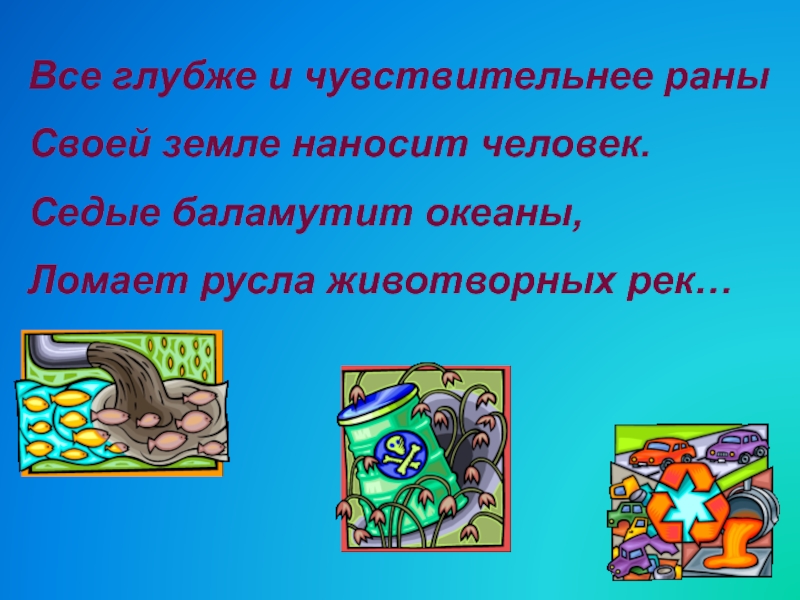 Все глубже и чувствительнее раны

Своей земле наносит человек.

Седые баламутит океаны,

Ломает русла животворных рек…